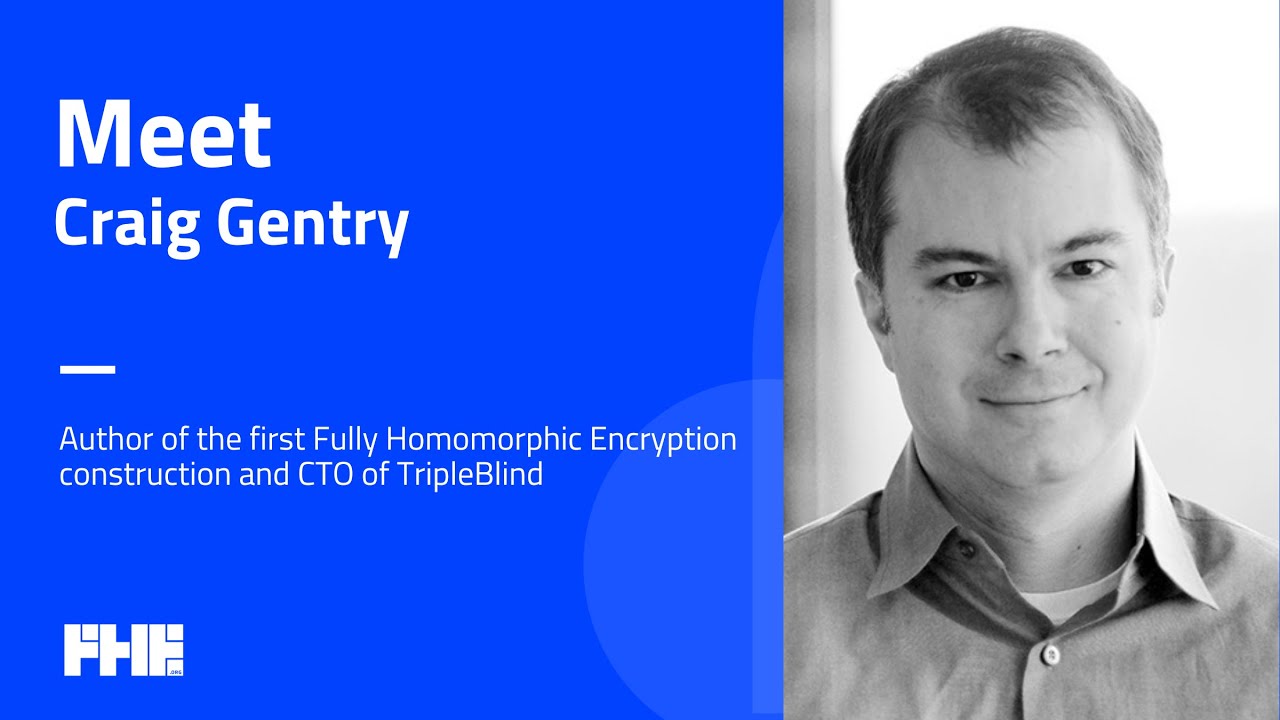 Meet
Craig Gentry

Author of the first Fully Homomorphic Encryption construction and CTO of TripleBlind

FHE .ORG